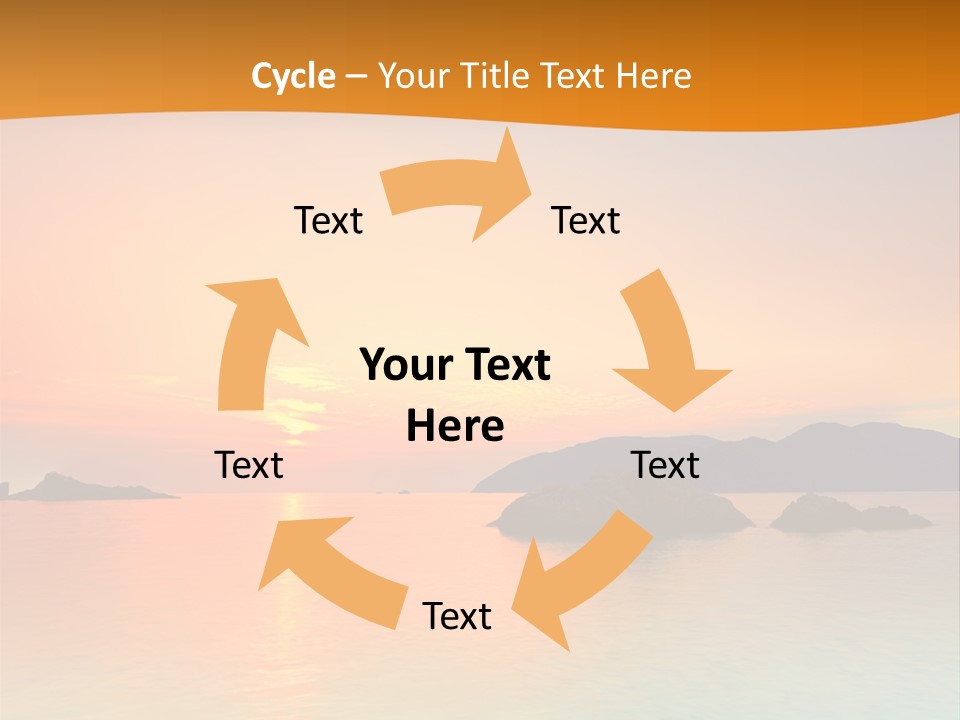 Cycle – Your Title Text Here

Text

Text

Your Text Here

Text

Text

Text